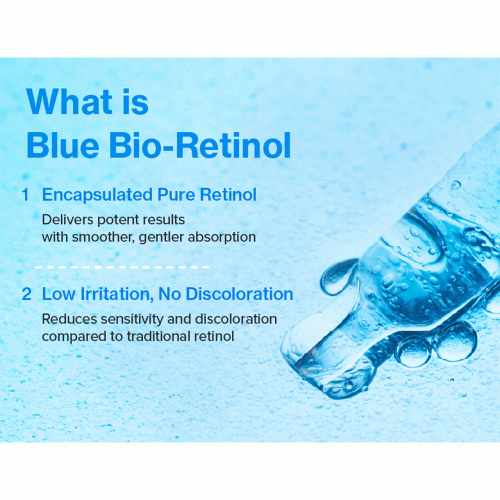 What is
Blue Bio-Retinol

1 Encapsulated Pure Retinol

Delivers potent results
with smoother, gentler absorption

2 Low Irritation, No Discoloration

Reduces sensitivity and discoloration
compared to traditional retinol